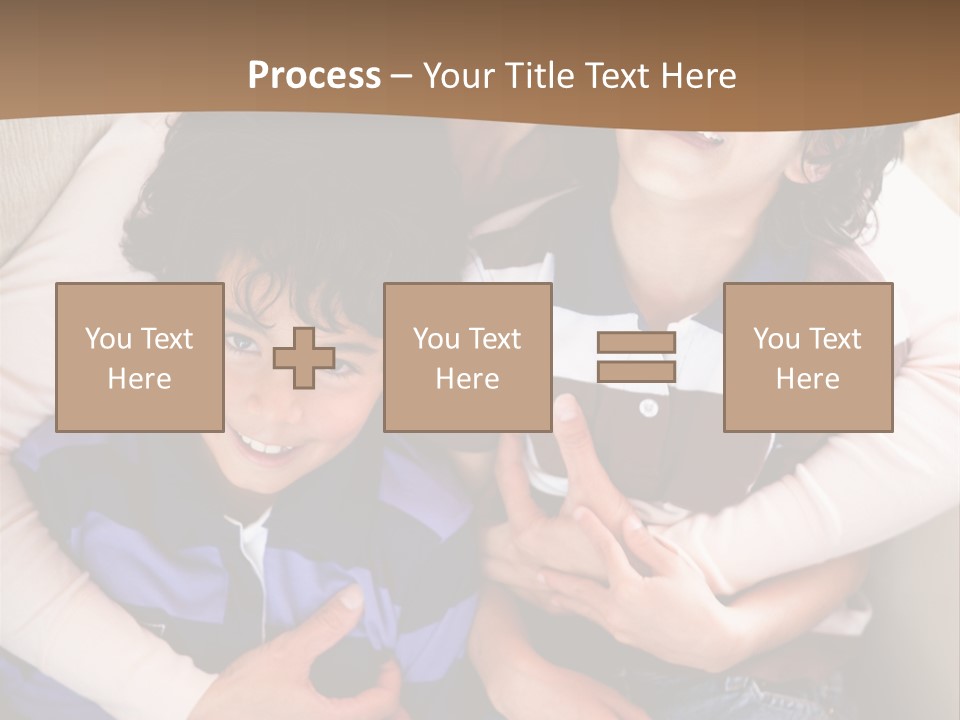 Process – Your Title Text Here

You Text Here

You Text Here

You Text Here